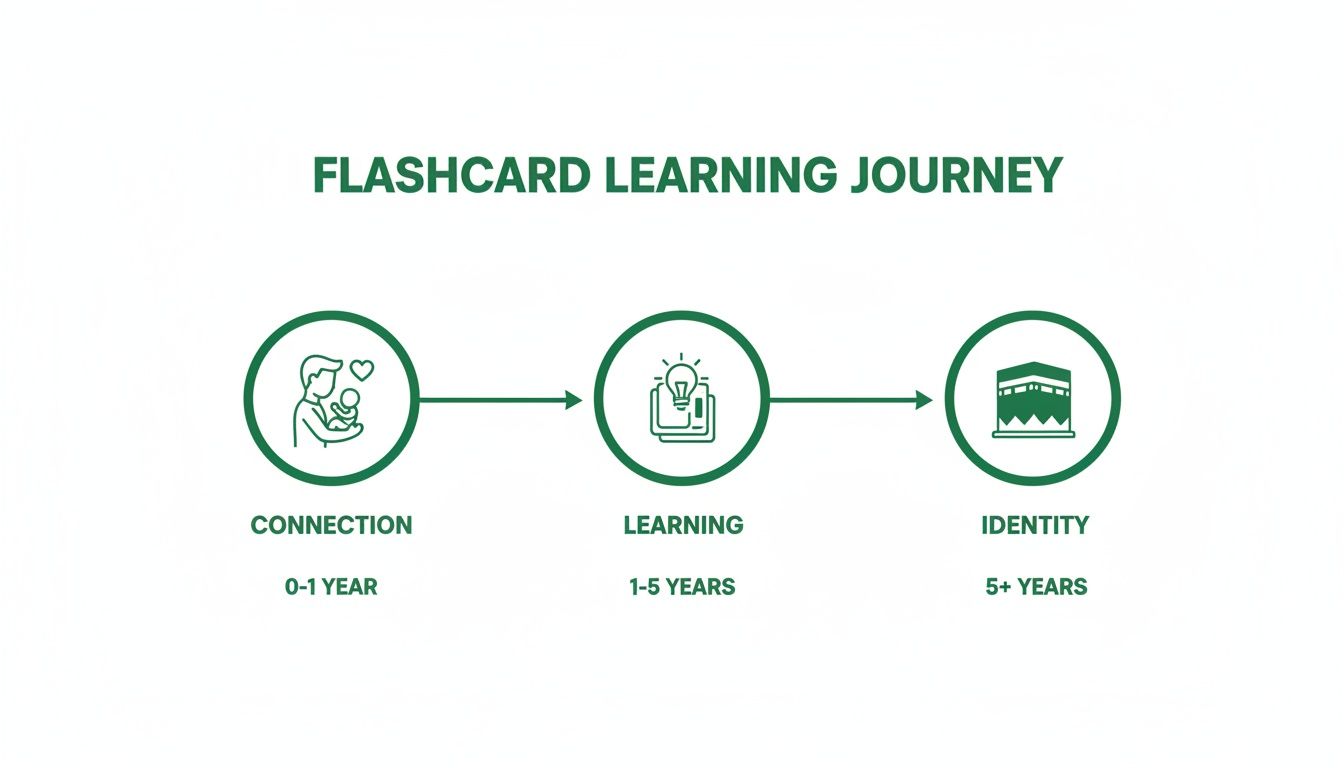 FLASHCARD LEARNING JOURNEY

CONNECTION

0-1 YEAR

LEARNING

1-5 YEARS

IDENTITY

5+ YEARS